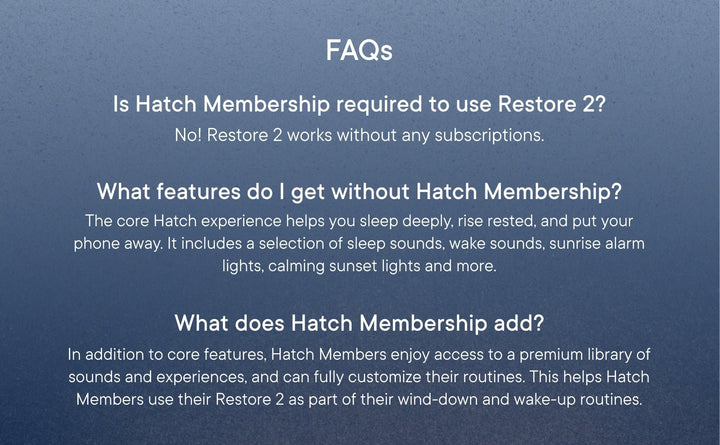 FAQs

Is Hatch Membership required to use Restore 2?

No! Restore 2 works without any subscriptions.

What features do I get without Hatch Membership?

The core Hatch experience helps you sleep deeply, rise rested, and put your phone away. It includes a selection of sleep sounds, wake sounds, sunrise alarm lights, calming sunset lights and more.

What does Hatch Membership add?

In addition to core features, Hatch Members enjoy access to a premium library of sounds and experiences, and can fully customize their routines. This helps Hatch Members use their Restore 2 as part of their wind-down and wake-up routines.